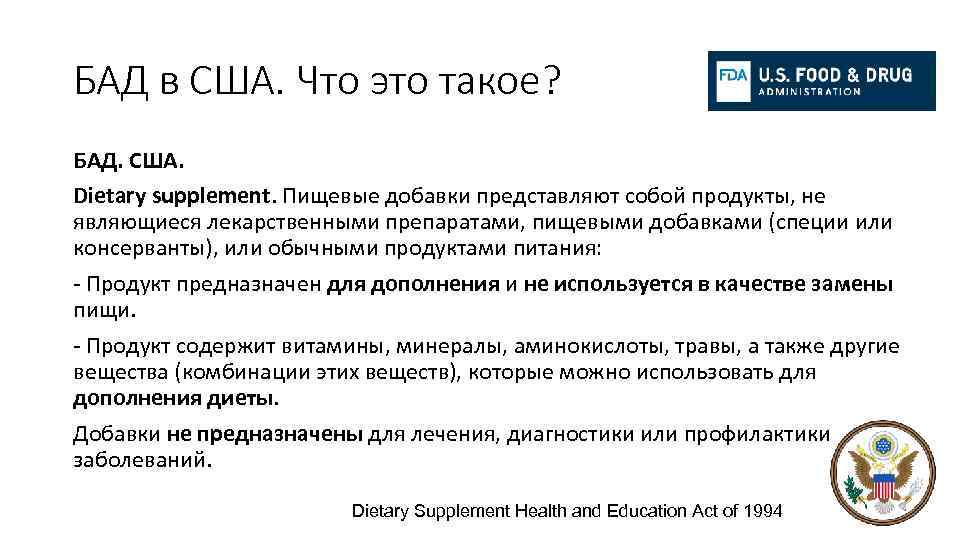 БАД в США. Что это такое?

FDA U.S. FOOD & DRUG ADMINISTRATION

БАД. США.

Dietary supplement. Пищевые добавки представляют собой продукты, не являющиеся лекарственными препаратами, пищевыми добавками (специи или консерванты), или обычными продуктами питания:

- Продукт предназначен для дополнения и не используется в качестве замены пищи.

- Продукт содержит витамины, минералы, аминокислоты, травы, а также другие вещества (комбинации этих веществ), которые можно использовать для дополнения диеты.

Добавки не предназначены для лечения, диагностики или профилактики заболеваний.

Dietary Supplement Health and Education Act of 1994